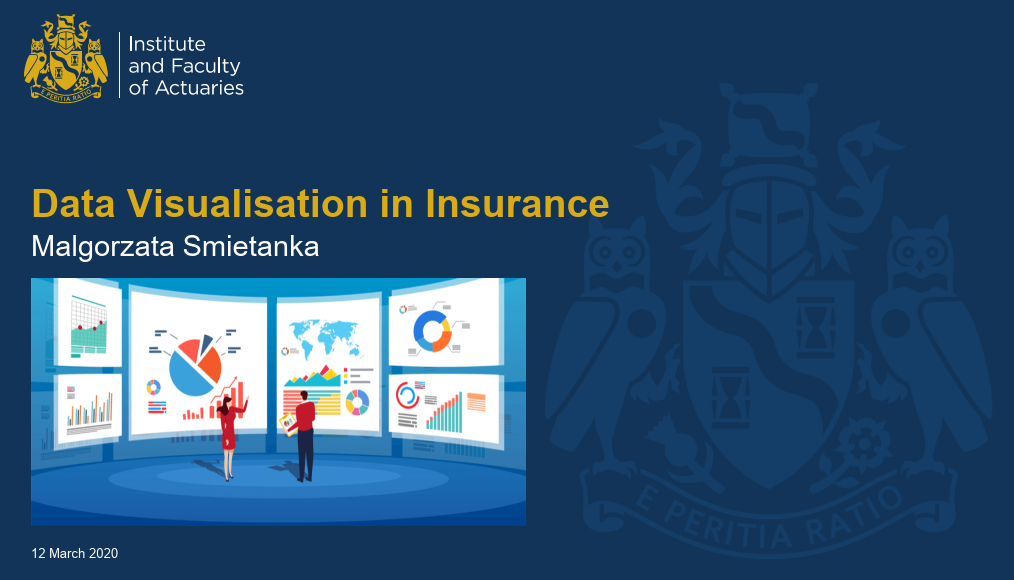 E PERITIA RATIO

Institute and Faculty of Actuaries

Data Visualisation in Insurance

Malgorzata Smietanka

E PERITIA RATIO

12 March 2020